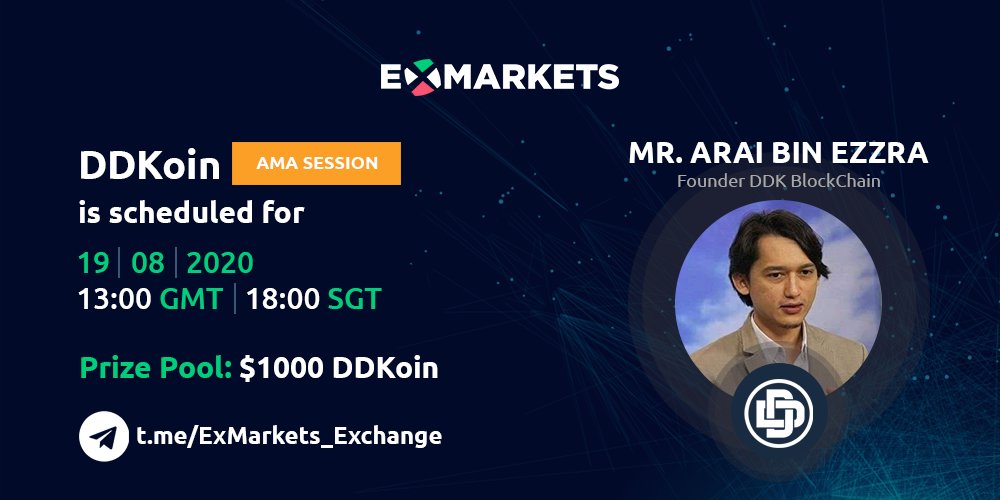 EXMARKETS

DDKoin AMA SESSION
is scheduled for

19 | 08 | 2020
13:00 GMT | 18:00 SGT

Prize Pool: $1000 DDKoin

t.me/ExMarkets_Exchange

MR. ARAI BIN EZZRA
Founder DDK BlockChain